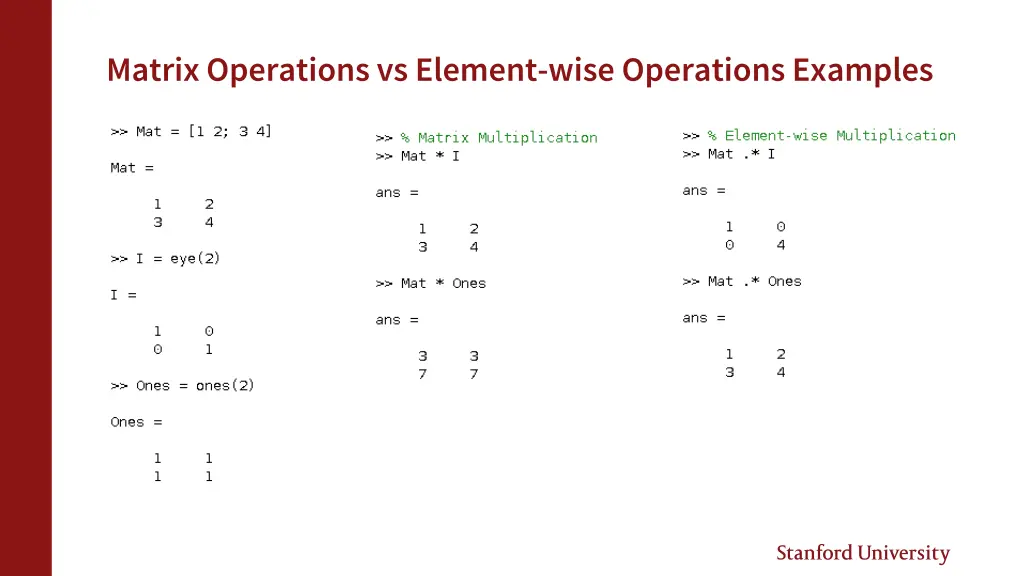 Matrix Operations vs Element-wise Operations Examples

>> Mat = [1 2; 3 4]

Mat =

1 2
3 4

>> I = eye(2)

I =

1 0
0 1

>> Ones = ones(2)

Ones =

1 1
1 1

>> % Matrix Multiplication
>> Mat * I

ans =

1 2
3 4

>> Mat * Ones

ans =

3 3
7 7

>> % Element-wise Multiplication
>> Mat .* I

ans =

1 0
0 4

>> Mat .* Ones

ans =

1 2
3 4

Stanford University